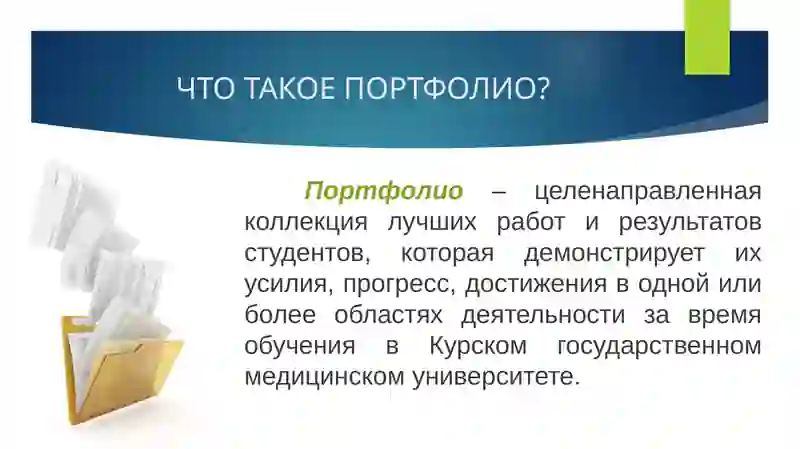 ЧТО ТАКОЕ ПОРТФОЛИО?

Портфолио – целенаправленная коллекция лучших работ и результатов студентов, которая демонстрирует их усилия, прогресс, достижения в одной или более областях деятельности за время обучения в Курском государственном медицинском университете.